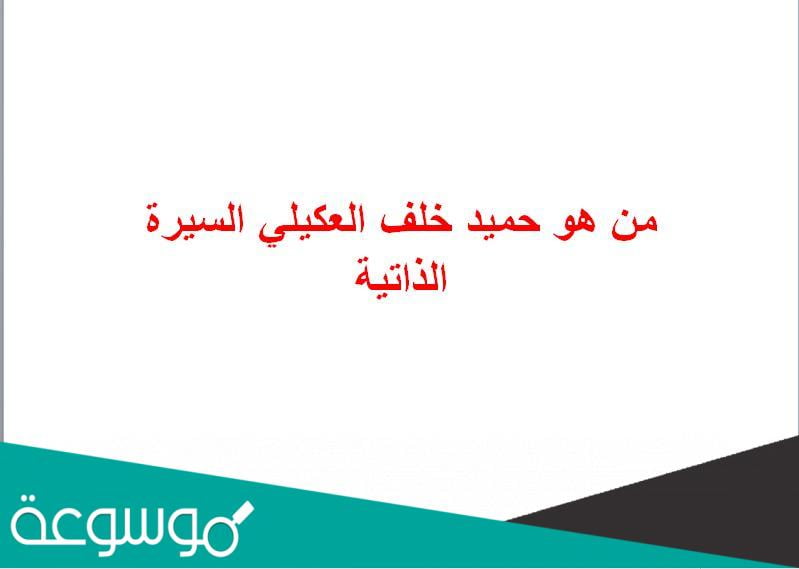 من هو حميد خلف العكيلي السيرة الذاتية

موسوعة